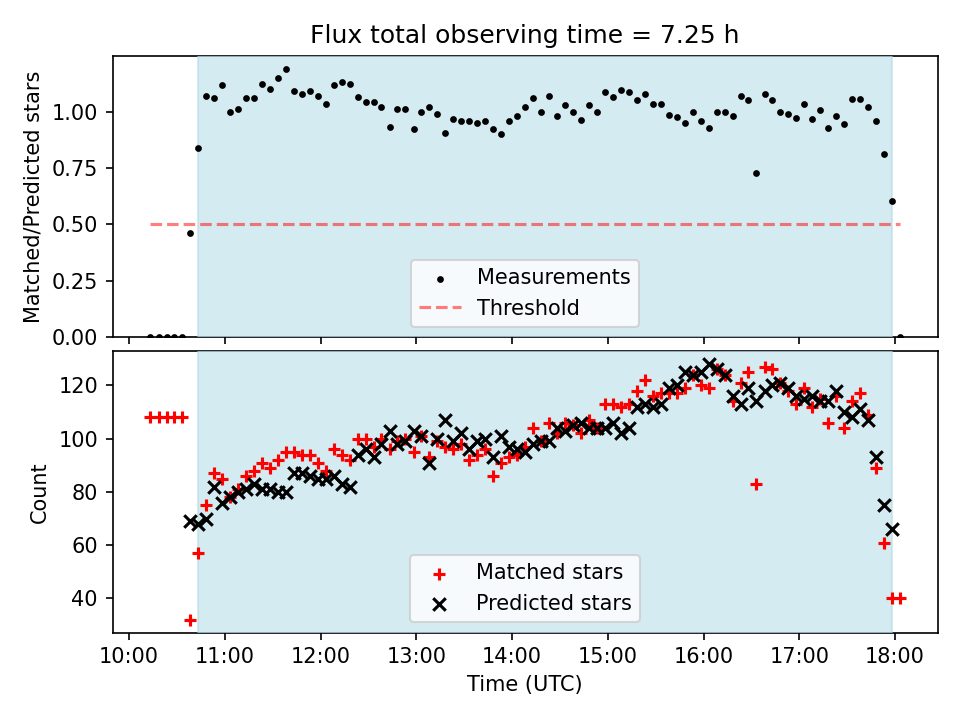 Flux total observing time = 7.25 h

Matched/Predicted stars

1.00
0.75
0.50
0.25
0.00

Measurements
Threshold

Count

120
100
80
60
40

Matched stars
Predicted stars

10:00 11:00 12:00 13:00 14:00 15:00 16:00 17:00 18:00

Time (UTC)